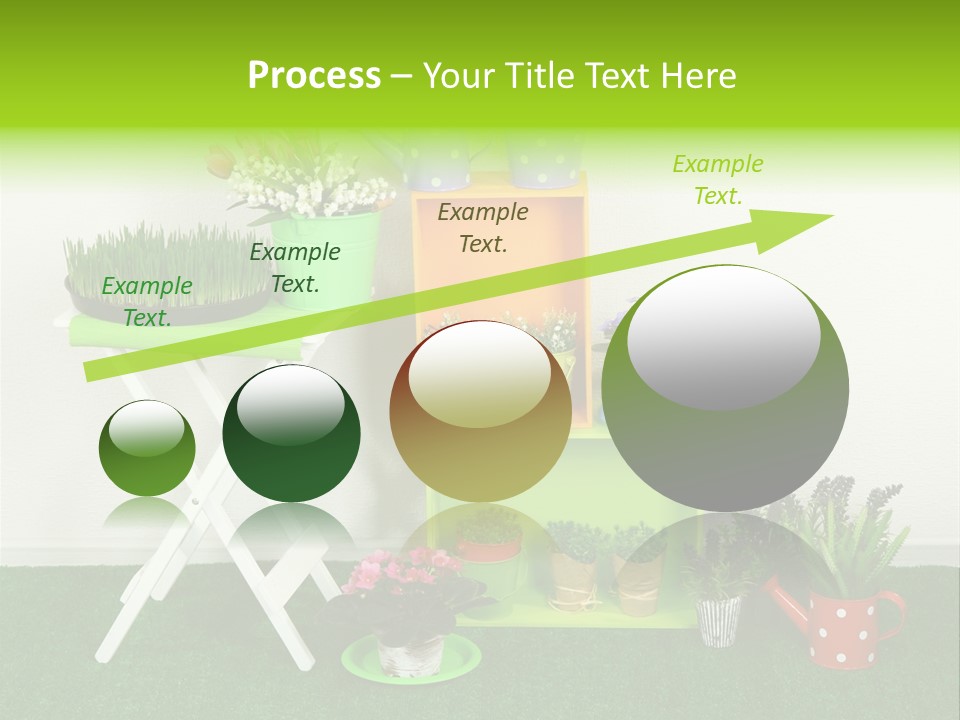 Process – Your Title Text Here

Example Text.

Example Text.

Example Text.

Example Text.